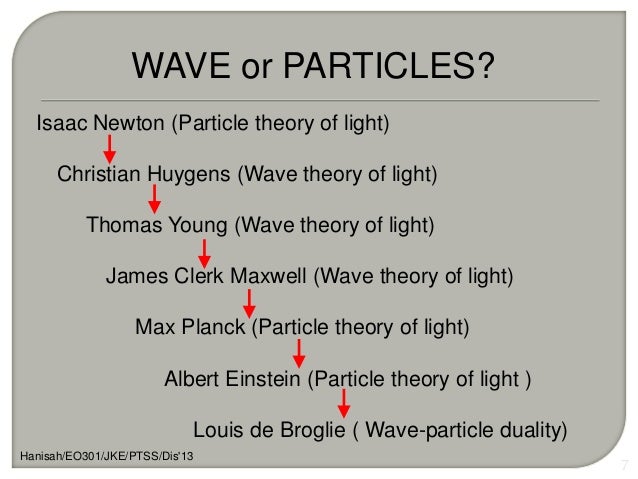 WAVE or PARTICLES?

Isaac Newton (Particle theory of light)

Christian Huygens (Wave theory of light)

Thomas Young (Wave theory of light)

James Clerk Maxwell (Wave theory of light)

Max Planck (Particle theory of light)

Albert Einstein (Particle theory of light )

Louis de Broglie ( Wave-particle duality)

Hanisah/EO301/JKE/PTSS/Dis'13

7